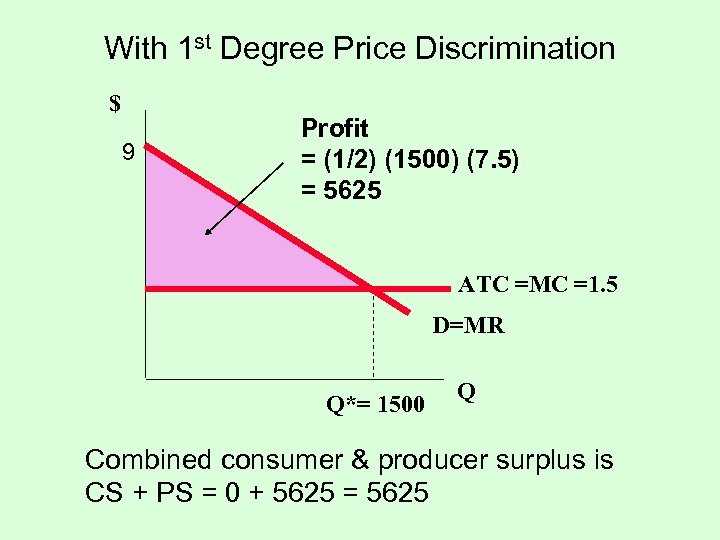 With 1$^{st}$ Degree Price Discrimination

$

9

Profit
= (1/2) (1500) (7.5)
= 5625

ATC =MC =1.5

D=MR

Q*= 1500

Q

Combined consumer & producer surplus is
CS + PS = 0 + 5625 = 5625